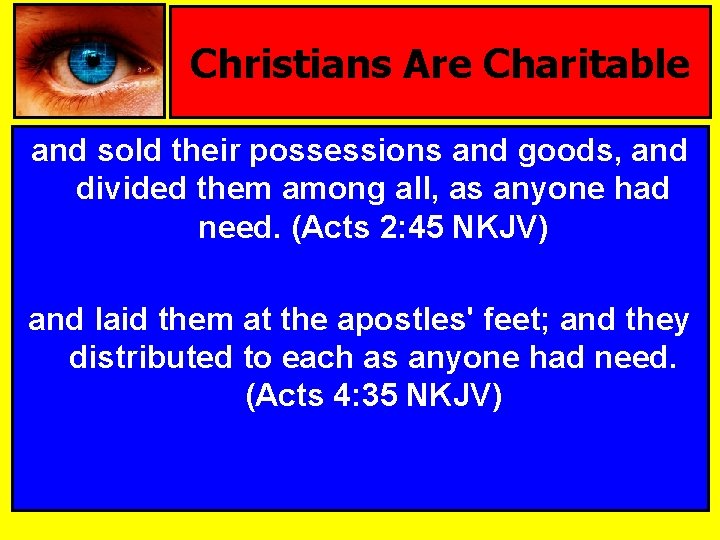 Christians Are Charitable

and sold their possessions and goods, and divided them among all, as anyone had need. (Acts 2:45 NKJV)

and laid them at the apostles' feet; and they distributed to each as anyone had need. (Acts 4:35 NKJV)